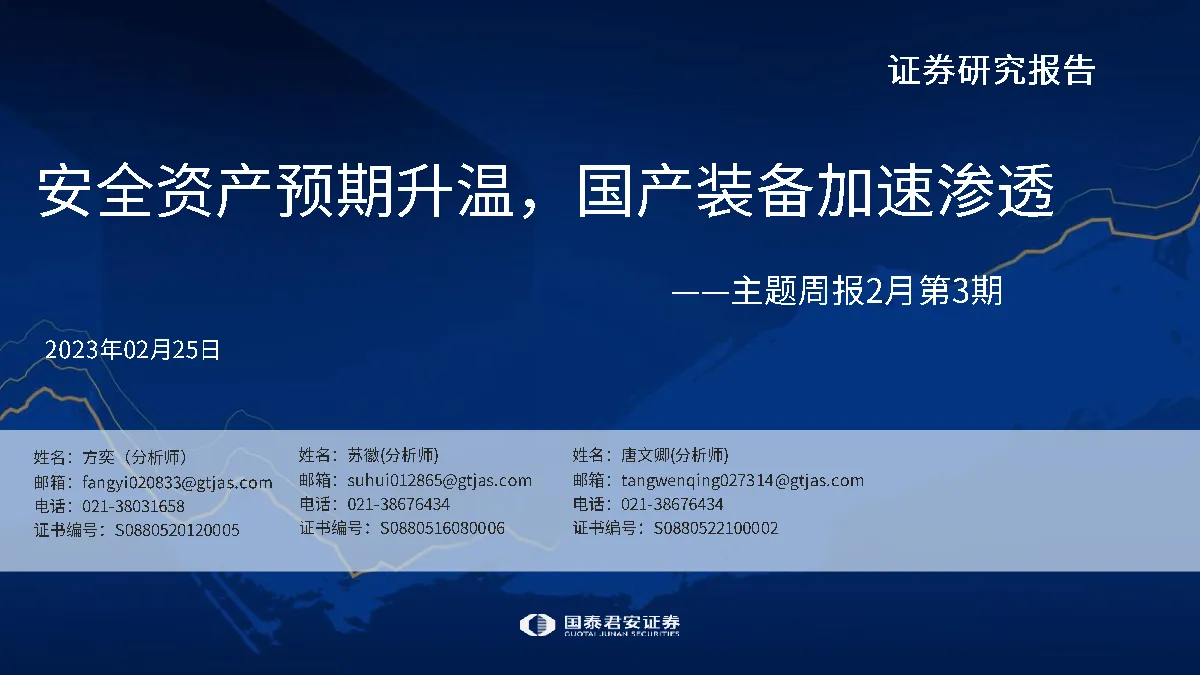 证券研究报告

安全资产预期升温，国产装备加速渗透

——主题周报2月第3期

2023年02月25日

姓名：方奕（分析师）
邮箱：fangyi020833@gtjas.com
电话：021-38031658
证书编号：S0880520120005

姓名：苏徽(分析师)
邮箱：suhui012865@gtjas.com
电话：021-38676434
证书编号：S0880516080006

姓名：唐文卿(分析师)
邮箱：tangwenqing027314@gtjas.com
电话：021-38676434
证书编号：S0880522100002

国泰君安证券
GUOTAI JUNAN SECURITIES